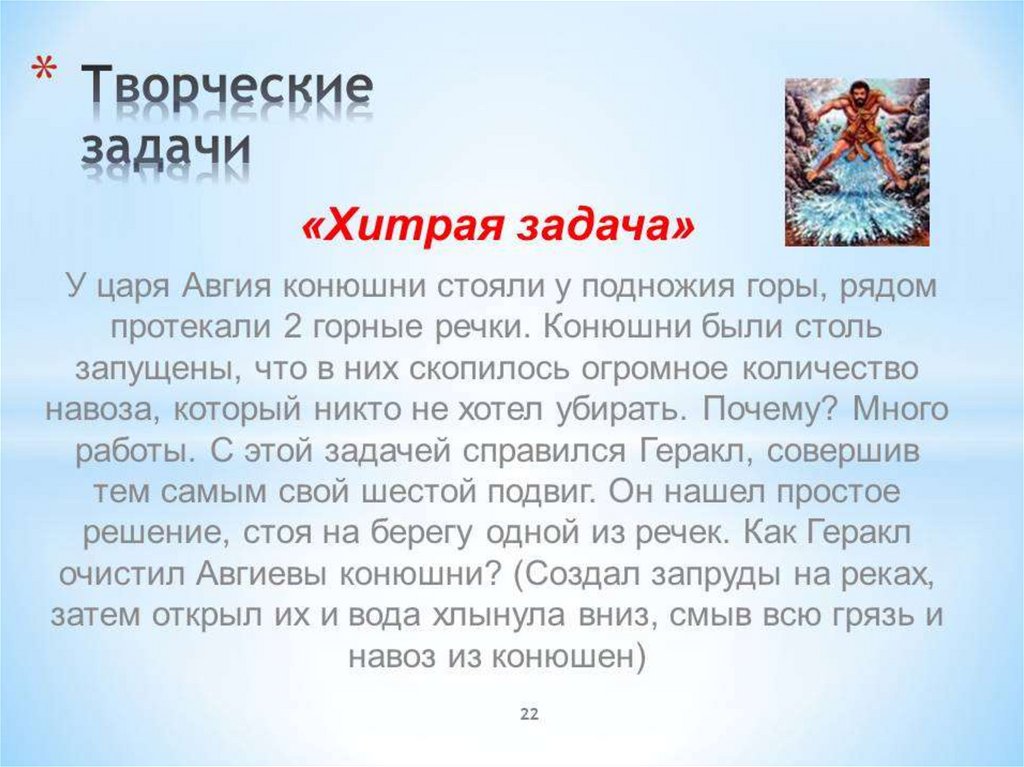 * Творческие задачи

«Хитрая задача»

У царя Авгия конюшни стояли у подножия горы, рядом протекали 2 горные речки. Конюшни были столь запущены, что в них скопилось огромное количество навоза, который никто не хотел убирать. Почему? Много работы. С этой задачей справился Геракл, совершив тем самым свой шестой подвиг. Он нашел простое решение, стоя на берегу одной из речек. Как Геракл очистил Авгиевы конюшни? (Создал запруды на реках, затем открыл их и вода хлынула вниз, смыв всю грязь и навоз из конюшен)

22